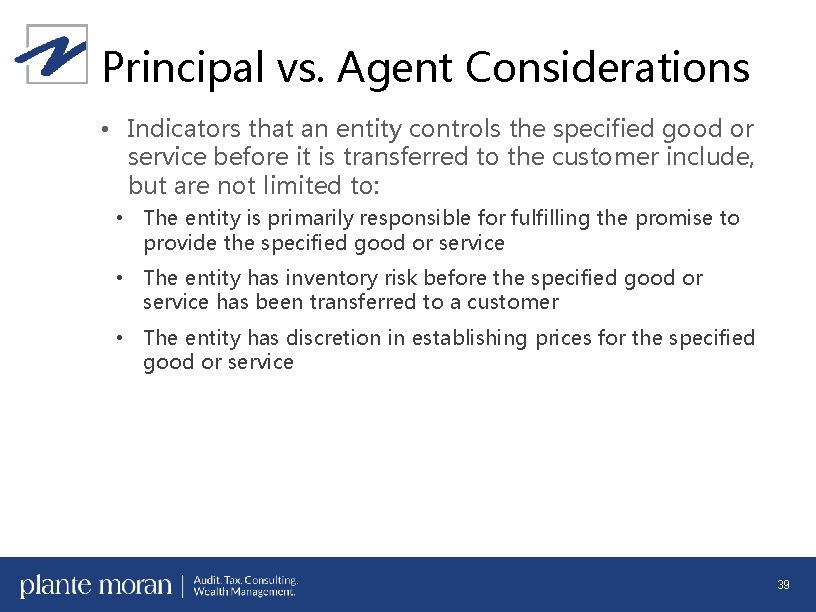 Principal vs. Agent Considerations

• Indicators that an entity controls the specified good or service before it is transferred to the customer include, but are not limited to:

• The entity is primarily responsible for fulfilling the promise to provide the specified good or service

• The entity has inventory risk before the specified good or service has been transferred to a customer

• The entity has discretion in establishing prices for the specified good or service

plante moran | Audit. Tax. Consulting. Wealth Management.

39